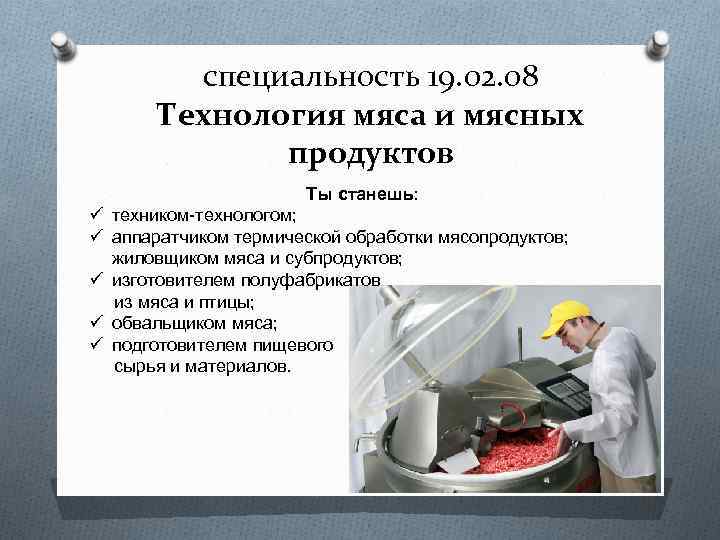 специальность 19.02.08
Технология мяса и мясных продуктов

Ты станешь:

✓ техником-технологом;
✓ аппаратчиком термической обработки мясопродуктов; жиловщиком мяса и субпродуктов;
✓ изготовителем полуфабрикатов из мяса и птицы;
✓ обвальщиком мяса;
✓ подготовителем пищевого сырья и материалов.